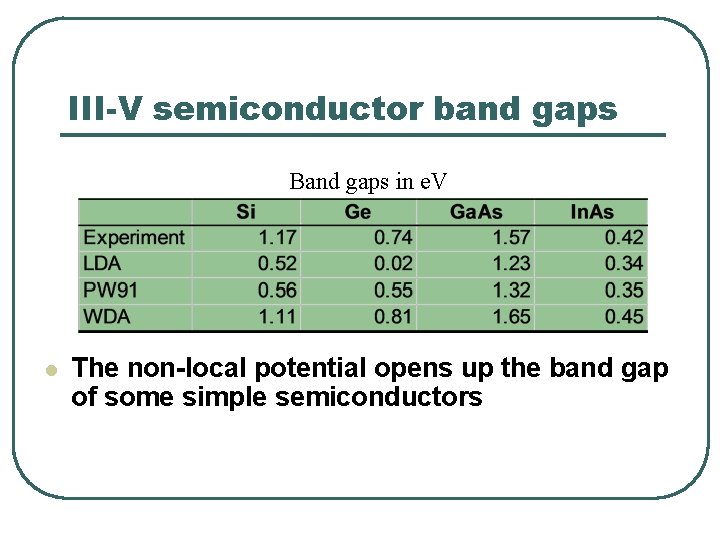 III-V semiconductor band gaps

Band gaps in eV

|  | Si | Ge | GaAs | InAs |
|---|---|---|---|---|
| Experiment | 1.17 | 0.74 | 1.57 | 0.42 |
| LDA | 0.52 | 0.02 | 1.23 | 0.34 |
| PW91 | 0.56 | 0.55 | 1.32 | 0.35 |
| WDA | 1.11 | 0.81 | 1.65 | 0.45 |

The non-local potential opens up the band gap of some simple semiconductors